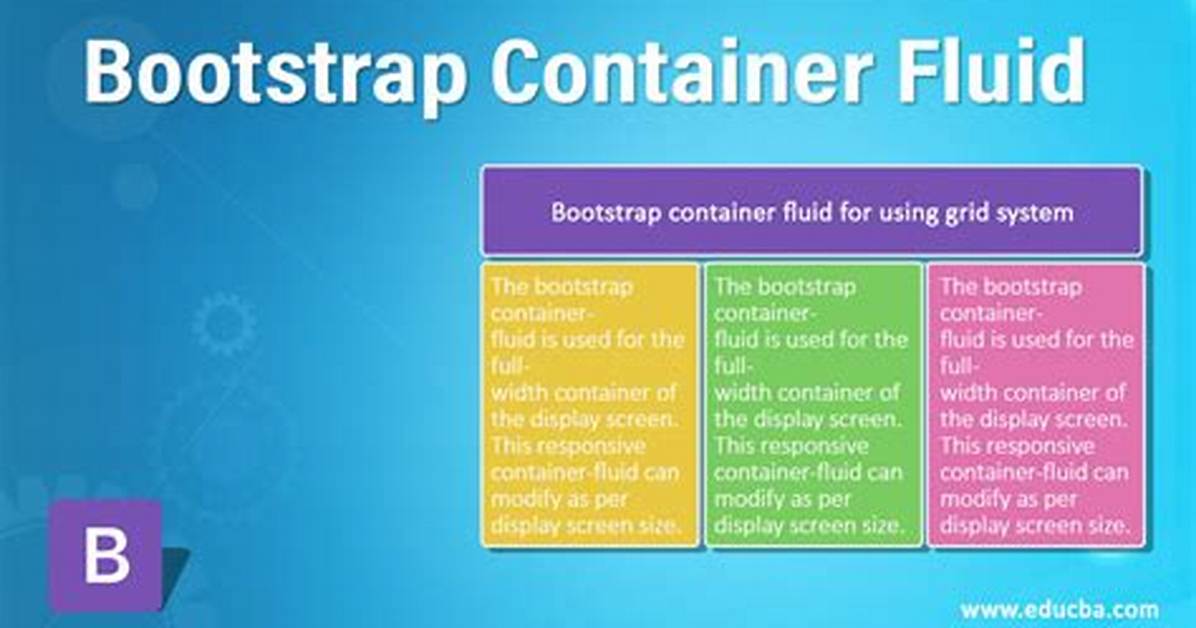 Bootstrap Container Fluid

Bootstrap container fluid for using grid system

The bootstrap container-fluid is used for the full-width container of the display screen. This responsive container-fluid can modify as per display screen size.

The bootstrap container-fluid is used for the full-width container of the display screen. This responsive container-fluid can modify as per display screen size.

The bootstrap container-fluid is used for the full-width container of the display screen. This responsive container-fluid can modify as per display screen size.

B

www.educba.com